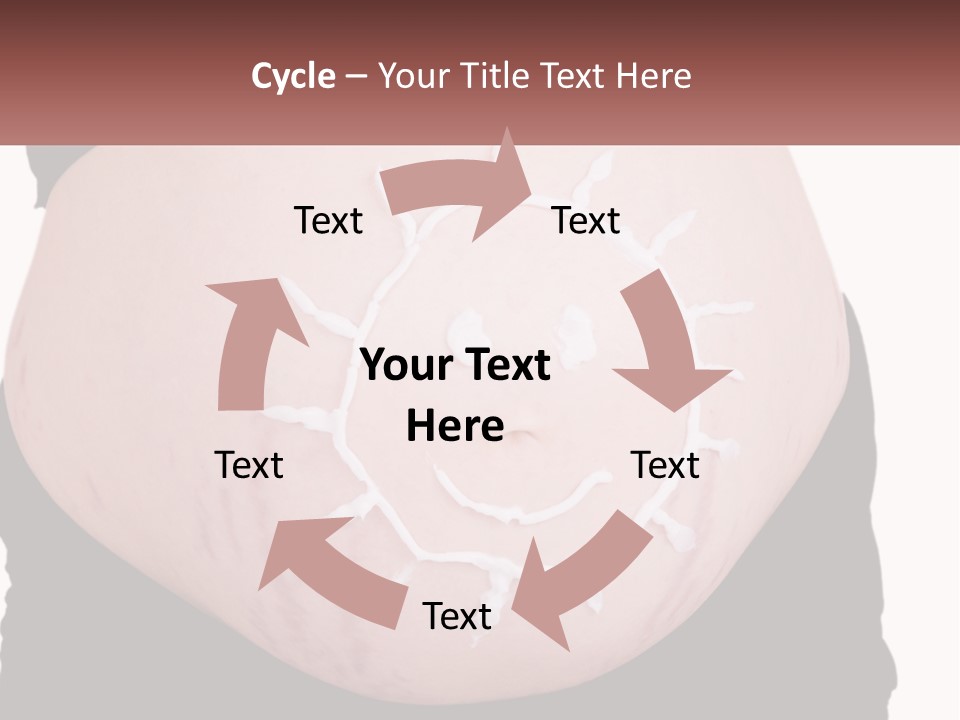 Cycle – Your Title Text Here

Text

Text

Your Text Here

Text

Text

Text